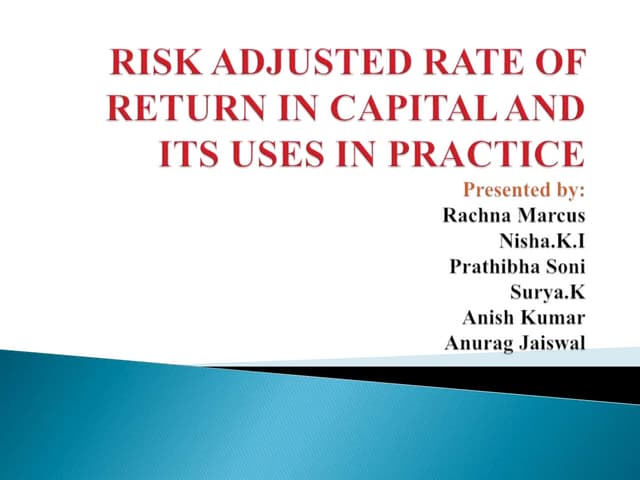 RISK ADJUSTED RATE OF RETURN IN CAPITAL AND ITS USES IN PRACTICE

Presented by:
Rachna Marcus
Nisha.K.I
Prathibha Soni
Surya.K
Anish Kumar
Anurag Jaiswal